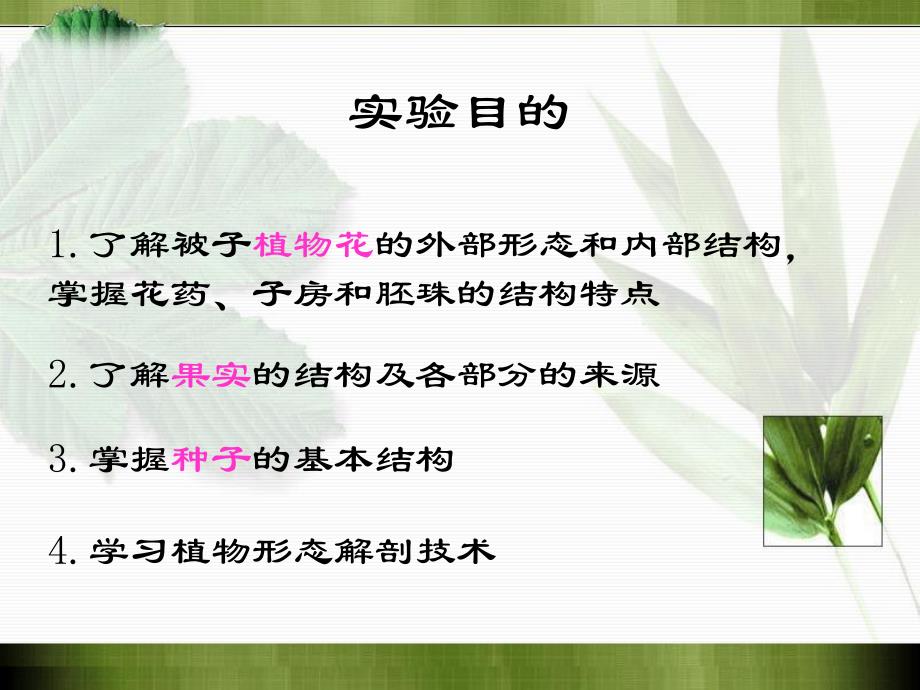 实验目的

1. 了解被子植物花的外部形态和内部结构，掌握花药、子房和胚珠的结构特点

2. 了解果实的结构及各部分的来源

3. 掌握种子的基本结构

4. 学习植物形态解剖技术